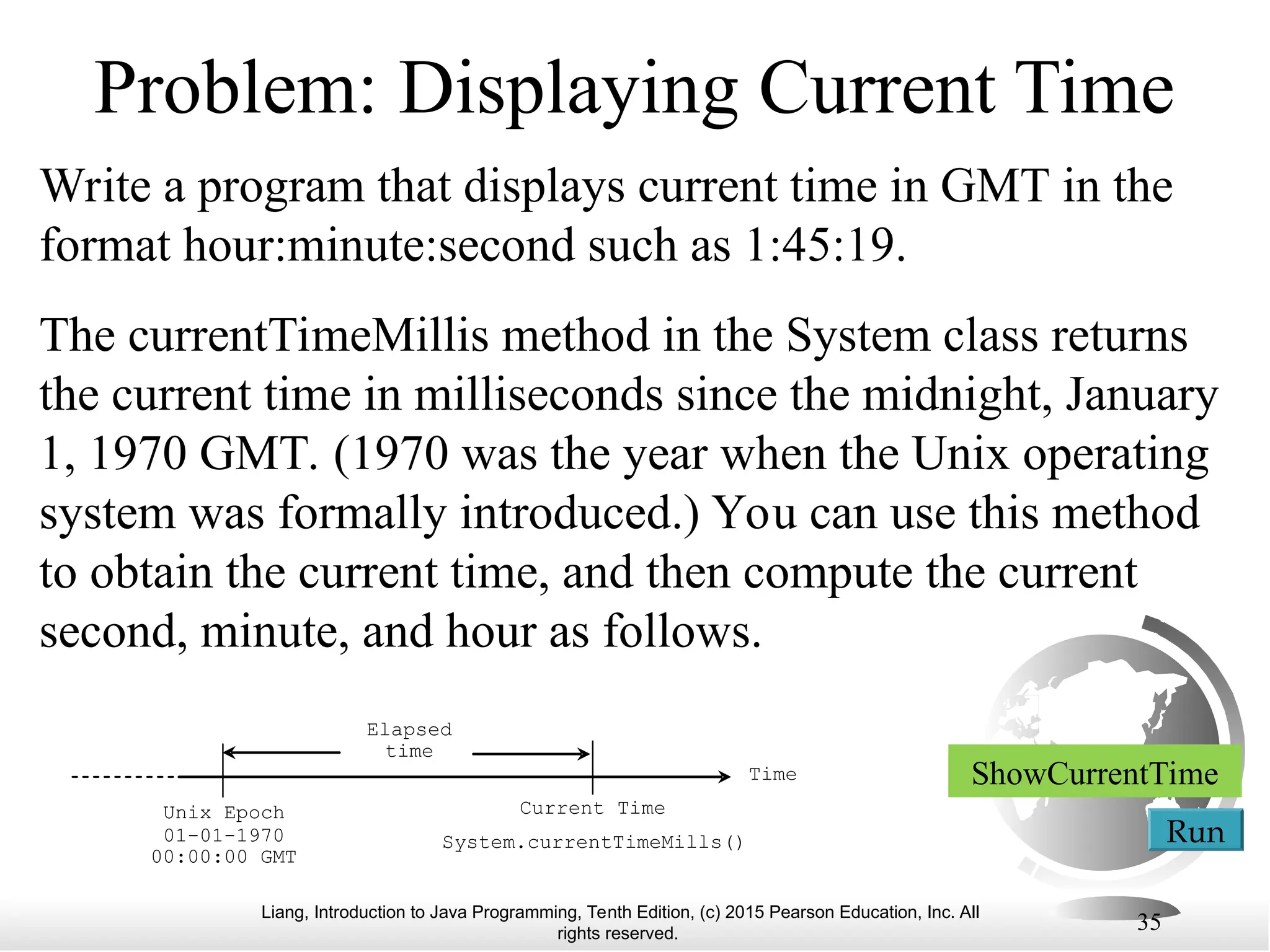 Problem: Displaying Current Time

Write a program that displays current time in GMT in the format hour:minute:second such as 1:45:19.

The currentTimeMillis method in the System class returns the current time in milliseconds since the midnight, January 1, 1970 GMT. (1970 was the year when the Unix operating system was formally introduced.) You can use this method to obtain the current time, and then compute the current second, minute, and hour as follows.

Elapsed time

Time

Unix Epoch
01-01-1970
00:00:00 GMT

Current Time

System.currentTimeMills()

ShowCurrentTime

Run

Liang, Introduction to Java Programming, Tenth Edition, (c) 2015 Pearson Education, Inc. All rights reserved.

35